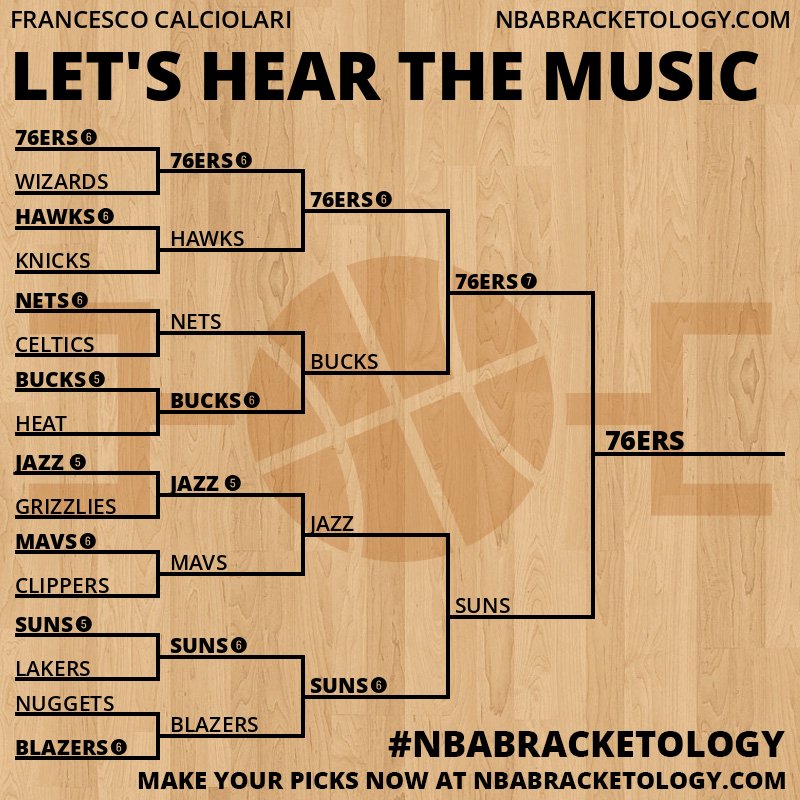 FRANCESCO CALCIOLARI

NBABRACKETOLOGY.COM

LET'S HEAR THE MUSIC

76ERS 6
WIZARDS
HAWKS 6
KNICKS
NETS 6
CELTICS
BUCKS 5
HEAT
JAZZ 5
GRIZZLIES
MAVS 6
CLIPPERS
SUNS 5
LAKERS
NUGGETS
BLAZERS 6

76ERS 6
HAWKS
NETS
BUCKS 6
JAZZ 5
MAVS
SUNS 6
BLAZERS

76ERS 6
BUCKS
JAZZ
SUNS 6

76ERS 7
SUNS

76ERS

#NBABRACKETOLOGY

MAKE YOUR PICKS NOW AT NBABRACKETOLOGY.COM